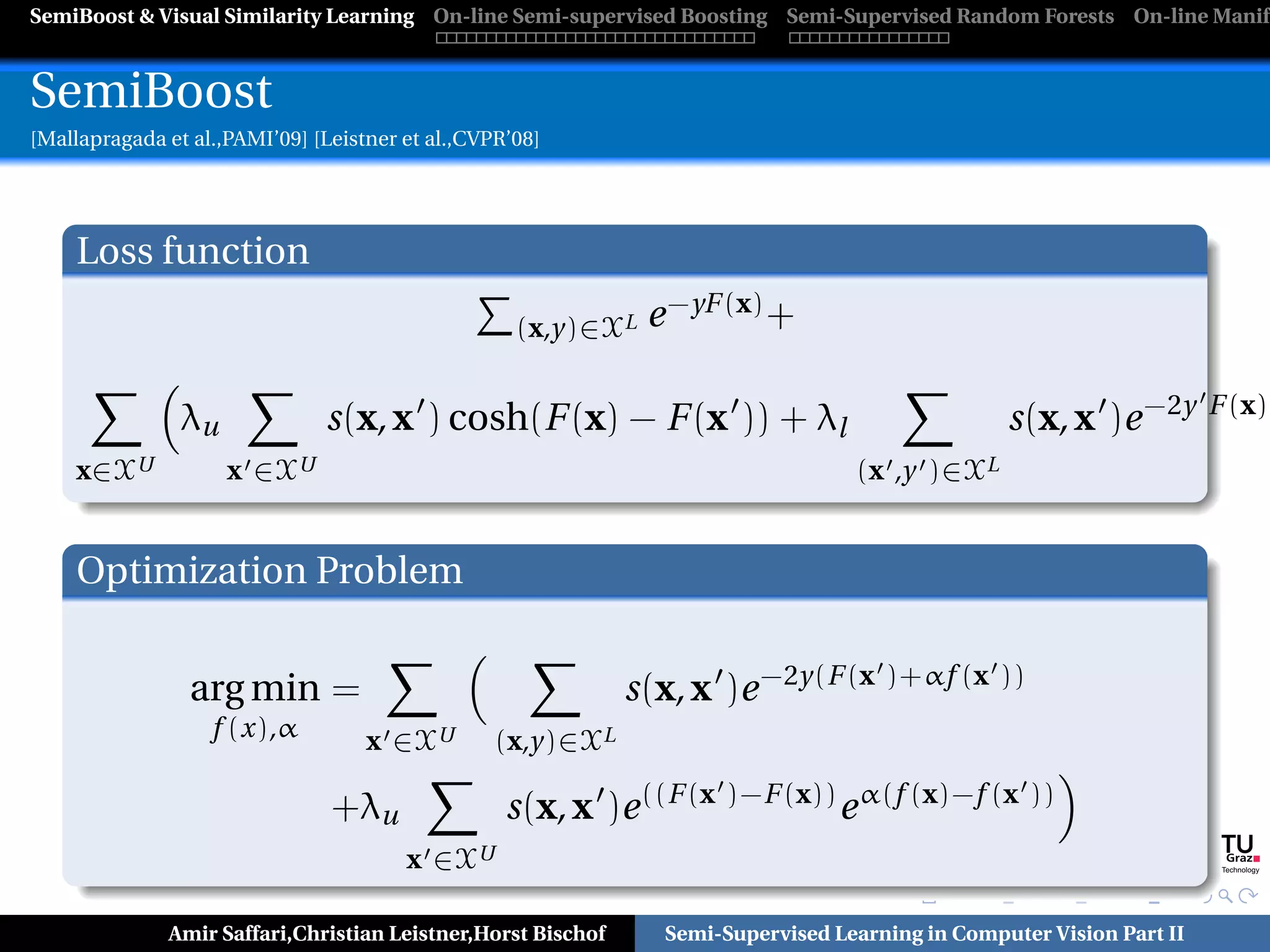 SemiBoost & Visual Similarity Learning On-line Semi-supervised Boosting Semi-Supervised Random Forests On-line Manif

SemiBoost
[Mallapragada et al.,PAMI'09] [Leistner et al.,CVPR'08]

Loss function

$\sum_{(\mathbf{x},y)\in\mathcal{X}^L} e^{-yF(\mathbf{x})}+$

$\sum_{\mathbf{x}\in\mathcal{X}^U}\Big(\lambda_u \sum_{\mathbf{x}'\in\mathcal{X}^U} s(\mathbf{x},\mathbf{x}')\cosh(F(\mathbf{x})-F(\mathbf{x}'))+\lambda_l \sum_{(\mathbf{x}',y')\in\mathcal{X}^L} s(\mathbf{x},\mathbf{x}')e^{-2y'F(\mathbf{x})}$

Optimization Problem

$\arg\min_{f(x),\alpha} = \sum_{\mathbf{x}'\in\mathcal{X}^U}\Big(\sum_{(\mathbf{x},y)\in\mathcal{X}^L} s(\mathbf{x},\mathbf{x}')e^{-2y(F(\mathbf{x}')+\alpha f(\mathbf{x}'))}$

$+\lambda_u \sum_{\mathbf{x}'\in\mathcal{X}^U} s(\mathbf{x},\mathbf{x}')e^{((F(\mathbf{x}')-F(\mathbf{x}))}e^{\alpha(f(\mathbf{x})-f(\mathbf{x}'))}\Big)$

TU Graz Technology

Amir Saffari,Christian Leistner,Horst Bischof Semi-Supervised Learning in Computer Vision Part II